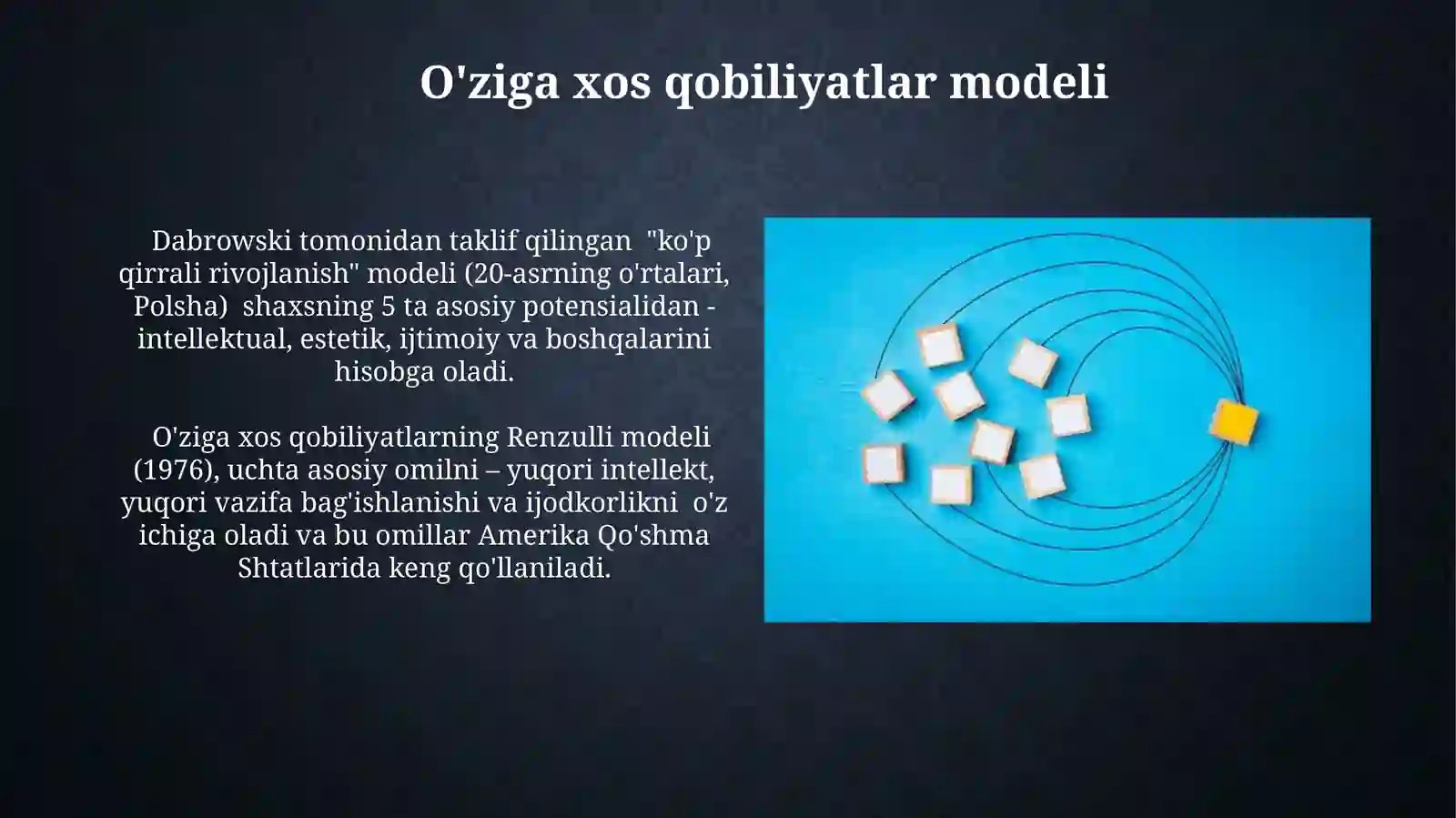 O'ziga xos qobiliyatlar modeli

Dabrowski tomonidan taklif qilingan "ko'p qirrali rivojlanish" modeli (20-asrning o'rtalari, Polsha) shaxsning 5 ta asosiy potensialidan - intellektual, estetik, ijtimoiy va boshqalarini hisobga oladi.

O'ziga xos qobiliyatlarning Renzulli modeli (1976), uchta asosiy omilni – yuqori intellekt, yuqori vazifa bag'ishlanishi va ijodkorlikni o'z ichiga oladi va bu omillar Amerika Qo'shma Shtatlarida keng qo'llaniladi.